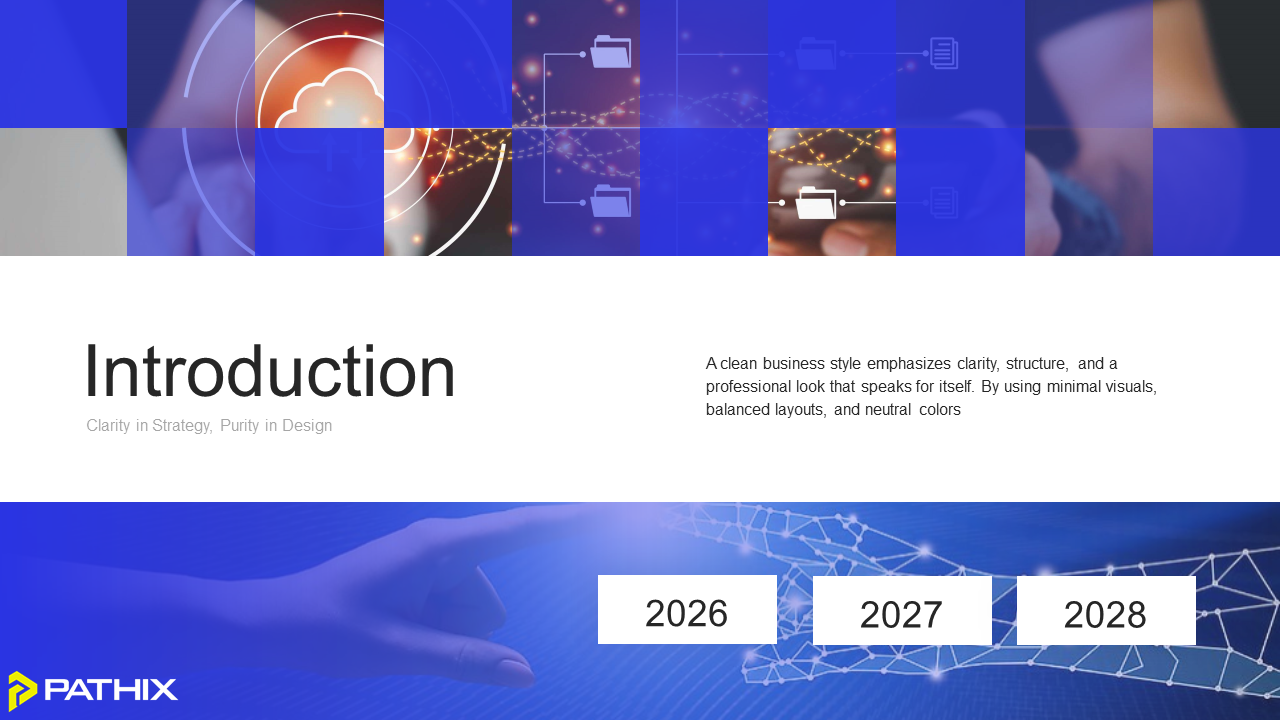 Introduction

Clarity in Strategy, Purity in Design

A clean business style emphasizes clarity, structure, and a professional look that speaks for itself. By using minimal visuals, balanced layouts, and neutral colors

2026

2027

2028

PATHIX